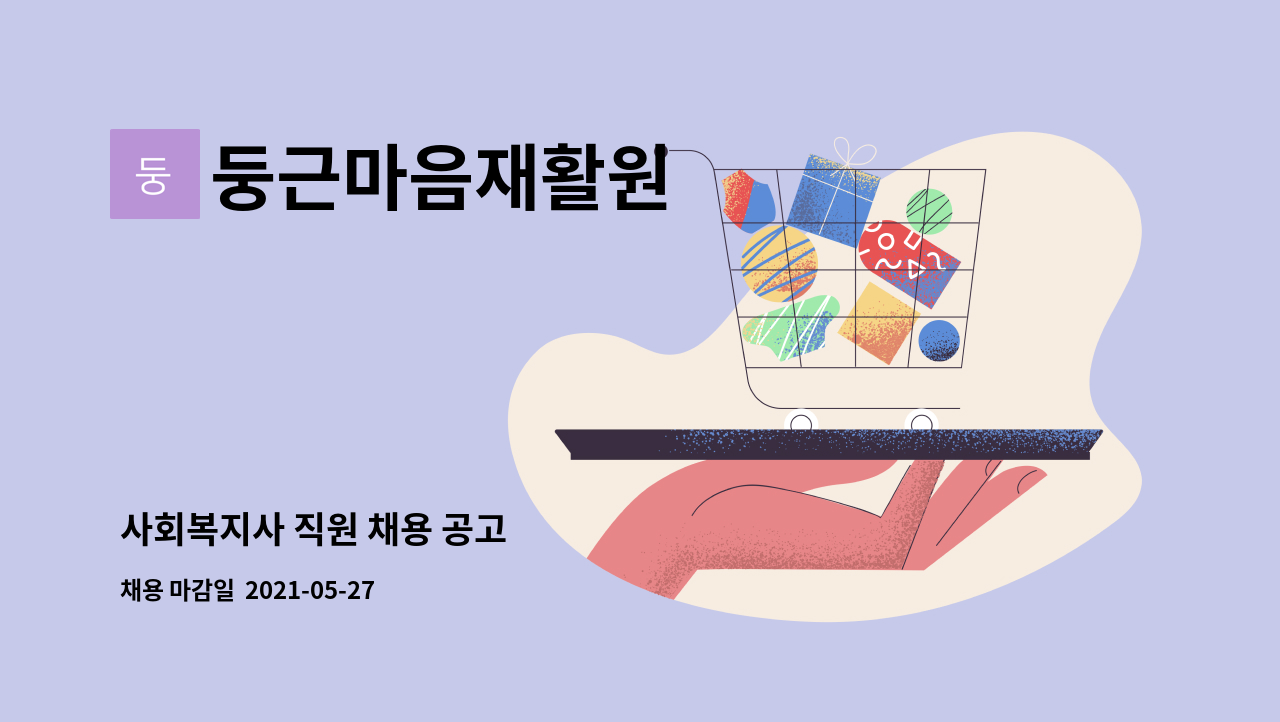 둥

둥근마음재활원

사회복지사 직원 채용 공고

채용 마감일 2021-05-27